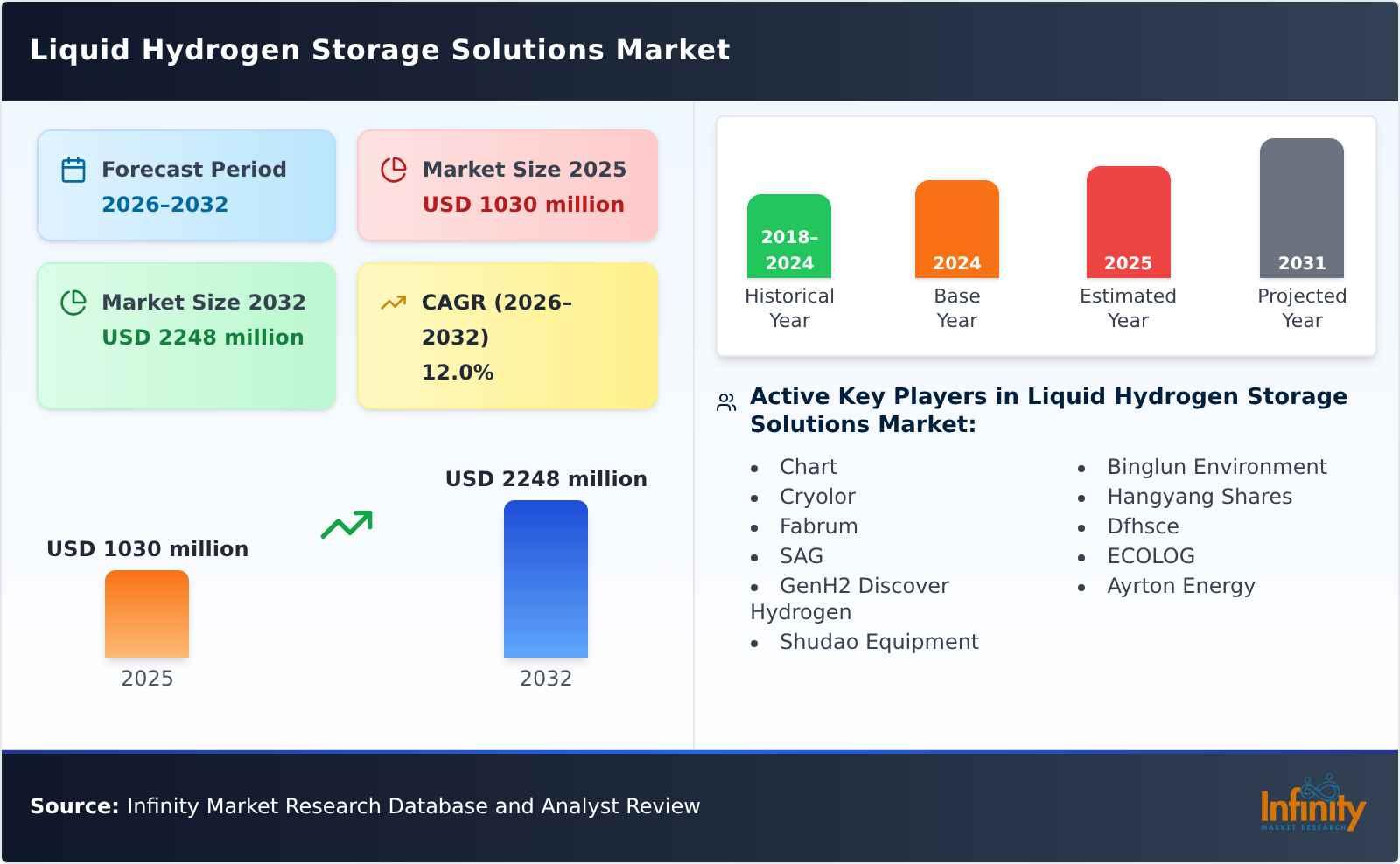 Liquid Hydrogen Storage Solutions Market

Forecast Period
2026–2032

Market Size 2025
USD 1030 million

Market Size 2032
USD 2248 million

CAGR (2026–2032)
12.0%

USD 1030 million
2025

USD 2248 million
2032

2018–2024
Historical Year

2024
Base Year

2025
Estimated Year

2031
Projected Year

Active Key Players in Liquid Hydrogen Storage Solutions Market:

- Chart
- Cryolor
- Fabrum
- SAG
- GenH2 Discover Hydrogen
- Shudao Equipment
- Binglun Environment
- Hangyang Shares
- Dfhsce
- ECOLOG
- Ayrton Energy

Source: Infinity Market Research Database and Analyst Review

Infinity
MARKET RESEARCH